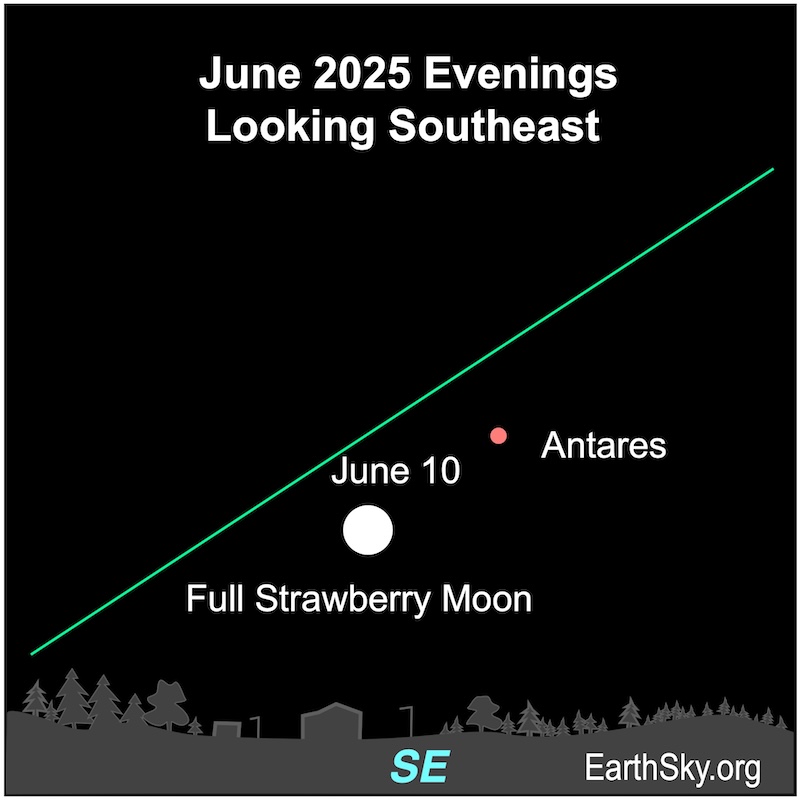 June 2025 Evenings
Looking Southeast

Antares

June 10

Full Strawberry Moon

SE

EarthSky.org